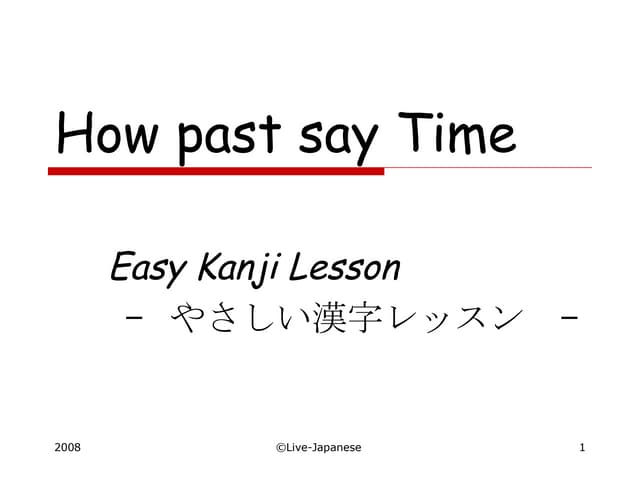 How past say Time

Easy Kanji Lesson
－ やさしい漢字レッスン －

2008 ©Live-Japanese 1